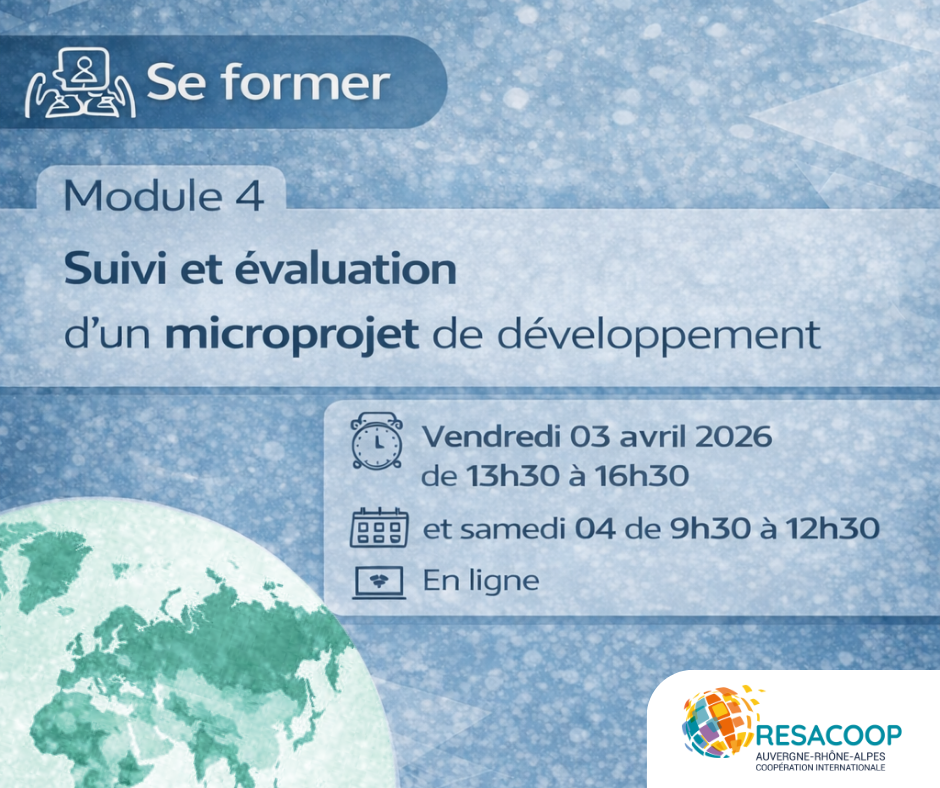 Se former

Module 4

Suivi et évaluation d'un microprojet de développement

Vendredi 03 avril 2026 de 13h30 à 16h30

et samedi 04 de 9h30 à 12h30

En ligne

RESACOOP
AUVERGNE-RHÔNE-ALPES
COOPÉRATION INTERNATIONALE